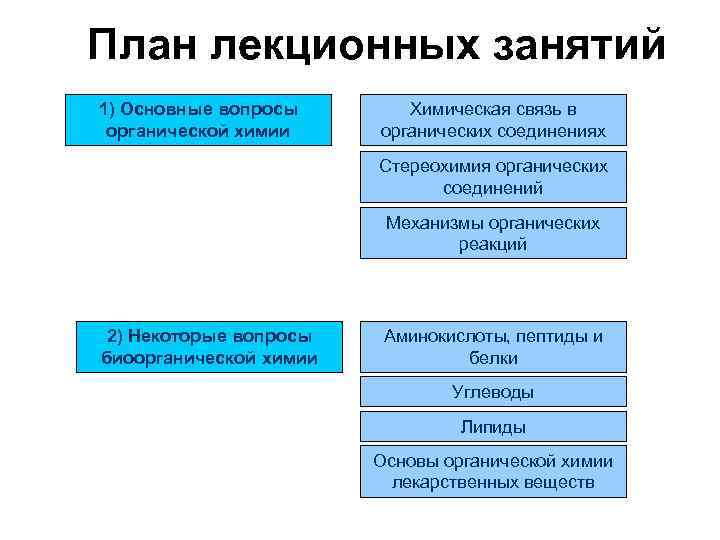 План лекционных занятий

1) Основные вопросы органической химии

Химическая связь в органических соединениях

Стереохимия органических соединений

Механизмы органических реакций

2) Некоторые вопросы биоорганической химии

Аминокислоты, пептиды и белки

Углеводы

Липиды

Основы органической химии лекарственных веществ